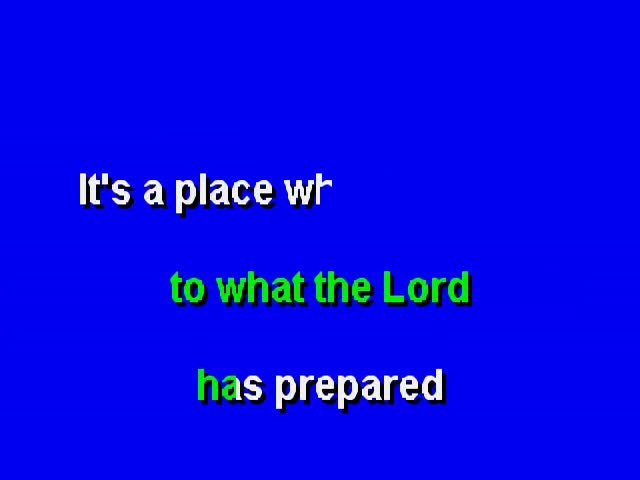 It's a place wh

to what the Lord

has prepared